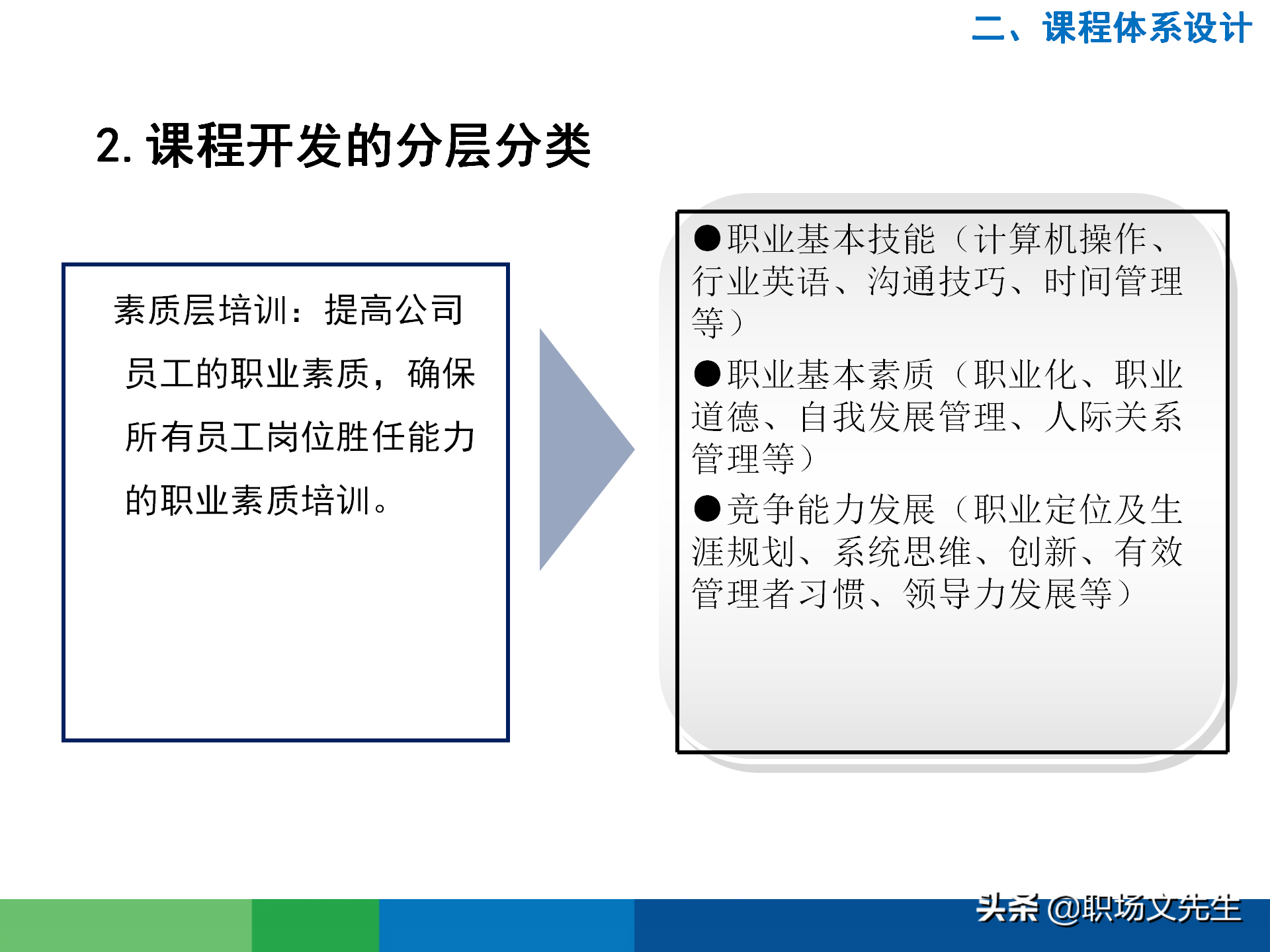 二、课程体系设计

2. 课程开发的分层分类

素质层培训：提高公司员工的职业素质，确保所有员工岗位胜任能力的职业素质培训。

●职业基本技能（计算机操作、行业英语、沟通技巧、时间管理等）

●职业基本素质（职业化、职业道德、自我发展管理、人际关系管理等）

●竞争能力发展（职业定位及生涯规划、系统思维、创新、有效管理者习惯、领导力发展等）

头条 @职场文先生